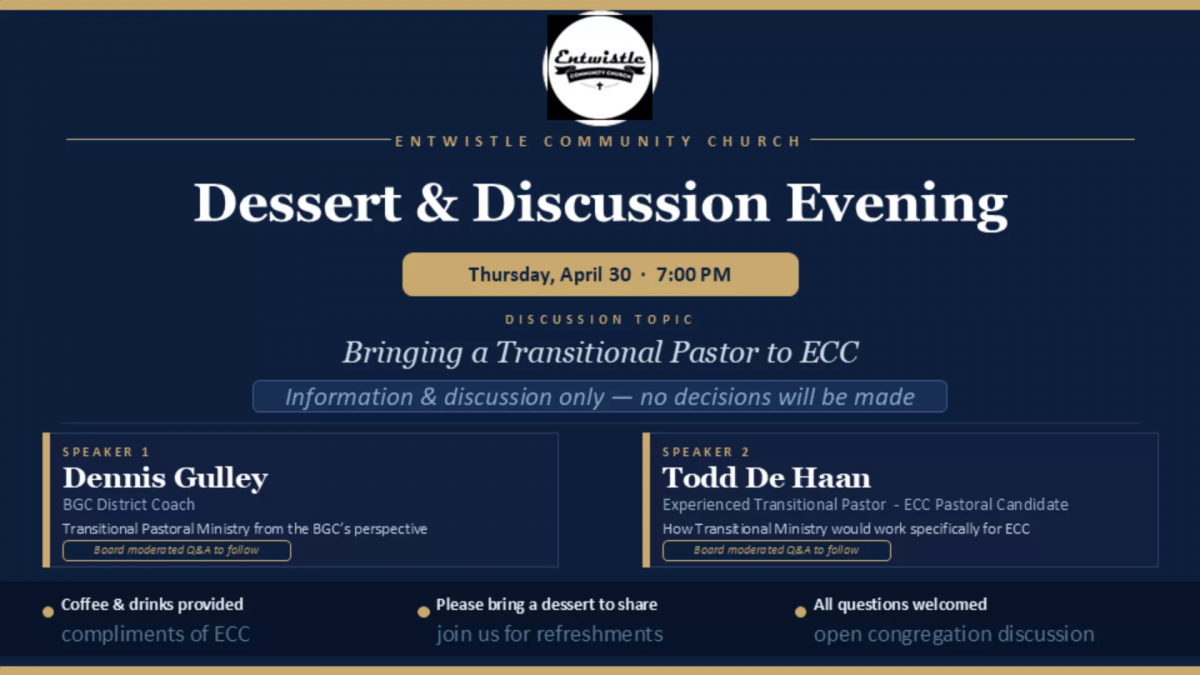 Entwistle
COMMUNITY CHURCH

ENTWISTLE COMMUNITY CHURCH

Dessert & Discussion Evening

Thursday, April 30 · 7:00 PM

DISCUSSION TOPIC

Bringing a Transitional Pastor to ECC

Information & discussion only — no decisions will be made

SPEAKER 1
Dennis Gulley
BGC District Coach
Transitional Pastoral Ministry from the BGC's perspective
Board moderated Q&A to follow

SPEAKER 2
Todd De Haan
Experienced Transitional Pastor - ECC Pastoral Candidate
How Transitional Ministry would work specifically for ECC
Board moderated Q&A to follow

Coffee & drinks provided
compliments of ECC

Please bring a dessert to share
join us for refreshments

All questions welcomed
open congregation discussion